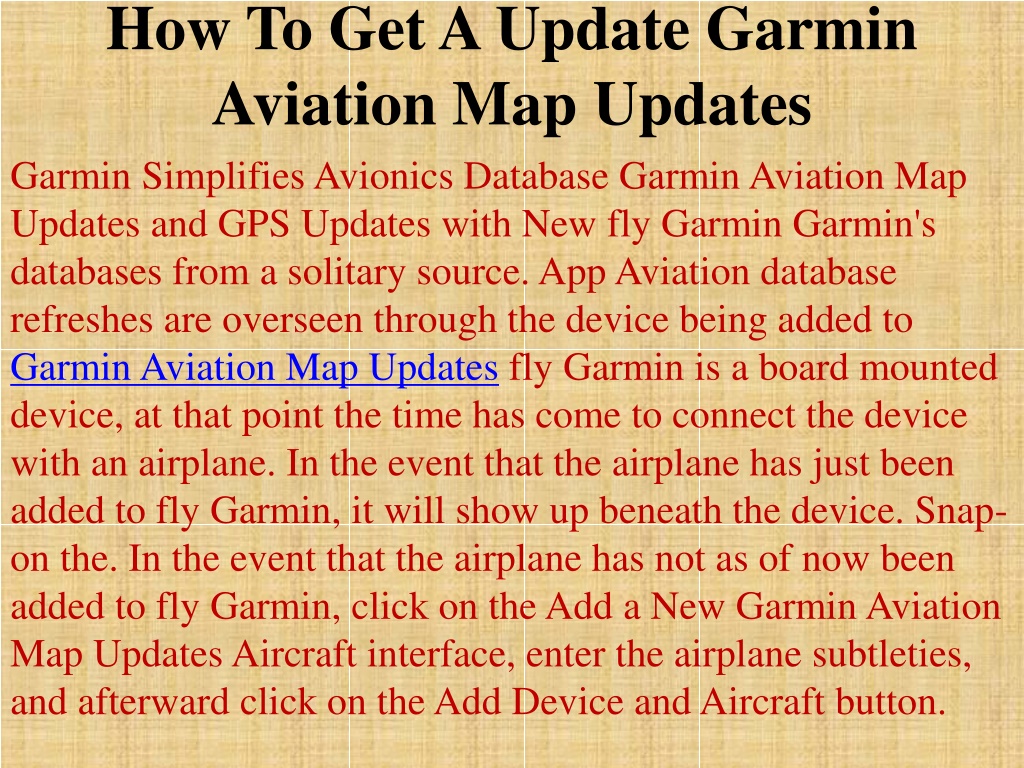 How To Get A Update Garmin Aviation Map Updates

Garmin Simplifies Avionics Database Garmin Aviation Map Updates and GPS Updates with New fly Garmin Garmin's databases from a solitary source. App Aviation database refreshes are overseen through the device being added to Garmin Aviation Map Updates fly Garmin is a board mounted device, at that point the time has come to connect the device with an airplane. In the event that the airplane has just been added to fly Garmin, it will show up beneath the device. Snap-on the. In the event that the airplane has not as of now been added to fly Garmin, click on the Add a New Garmin Aviation Map Updates Aircraft interface, enter the airplane subtleties, and afterward click on the Add Device and Aircraft button.